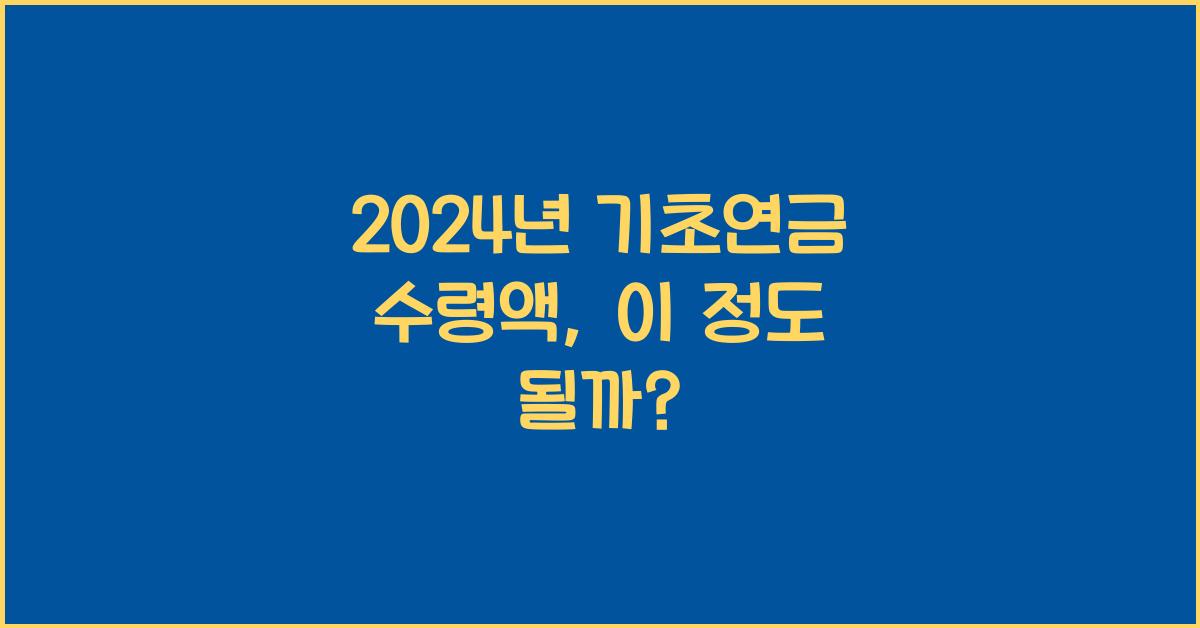 2024년 기초연금 수령액, 이 정도 될까?